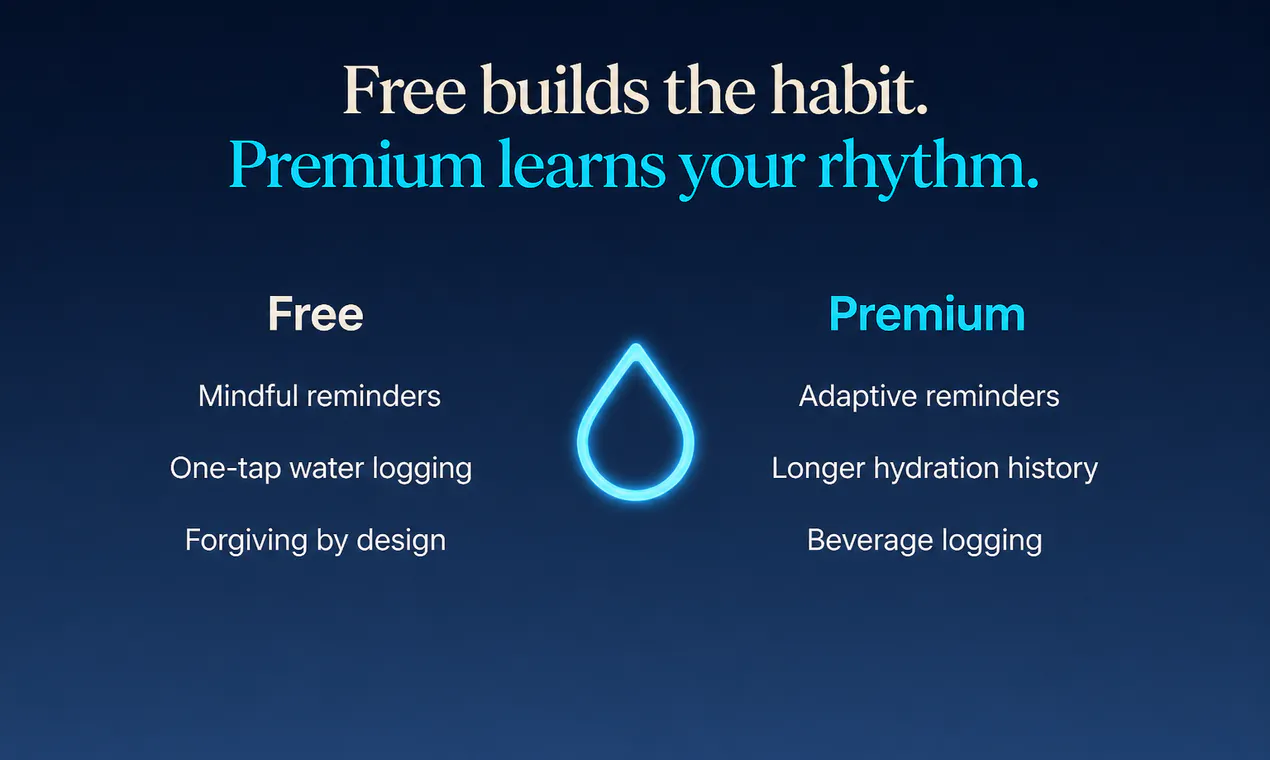 Free builds the habit.
Premium learns your rhythm.

Free

Mindful reminders

One-tap water logging

Forgiving by design

Premium

Adaptive reminders

Longer hydration history

Beverage logging